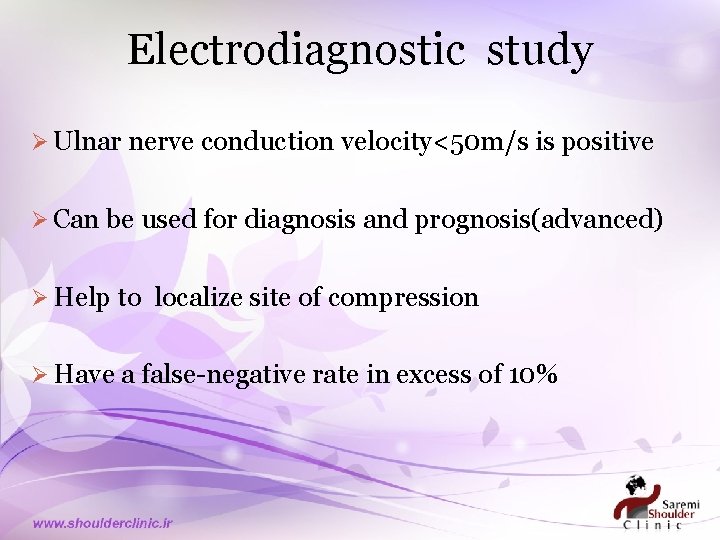 Electrodiagnostic study

➢ Ulnar nerve conduction velocity<50m/s is positive

➢ Can be used for diagnosis and prognosis(advanced)

➢ Help to localize site of compression

➢ Have a false-negative rate in excess of 10%

www.shoulderclinic.ir

Saremi Shoulder Clinic